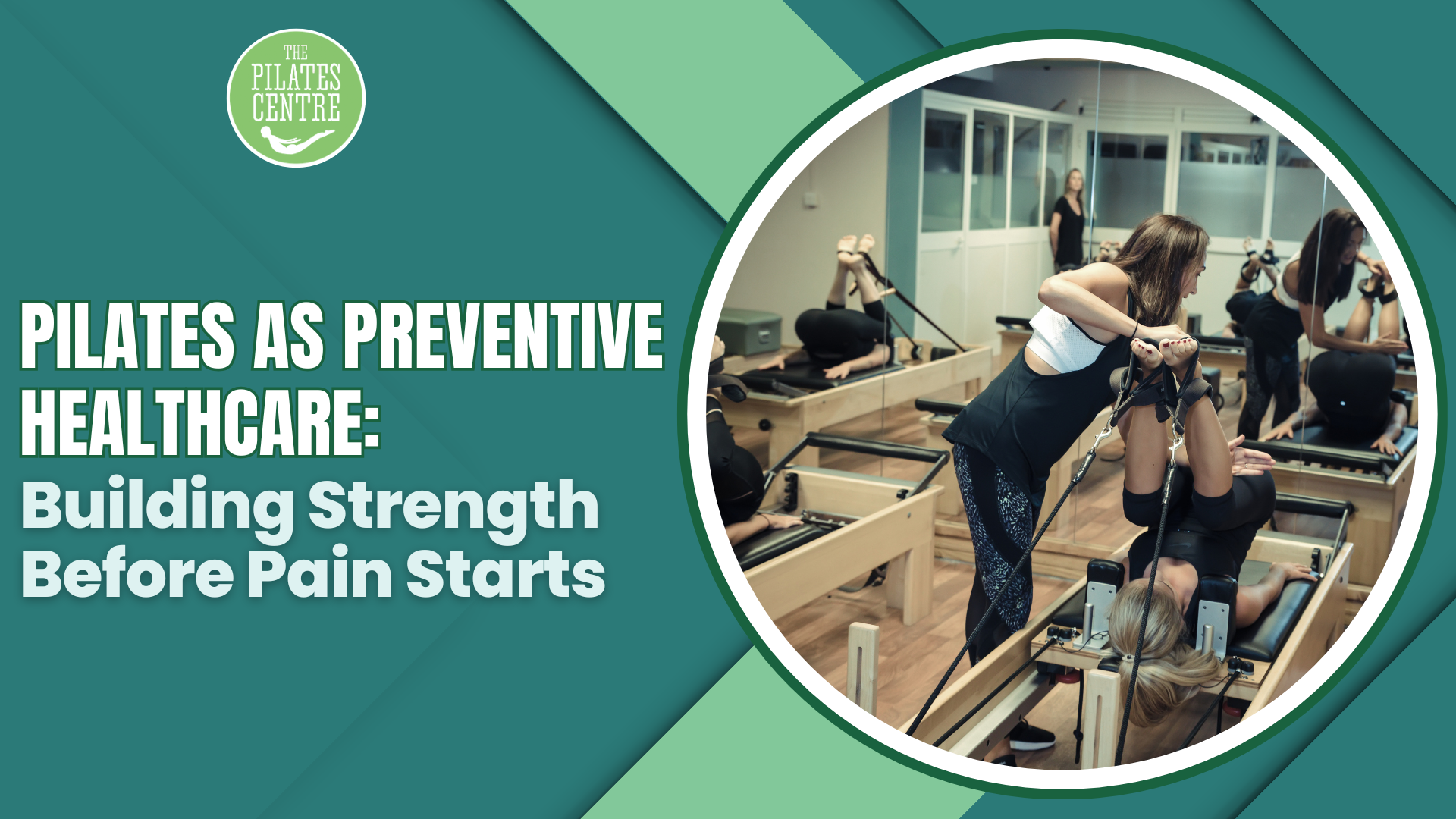 THE PILATES CENTRE

PILATES AS PREVENTIVE HEALTHCARE:
Building Strength Before Pain Starts